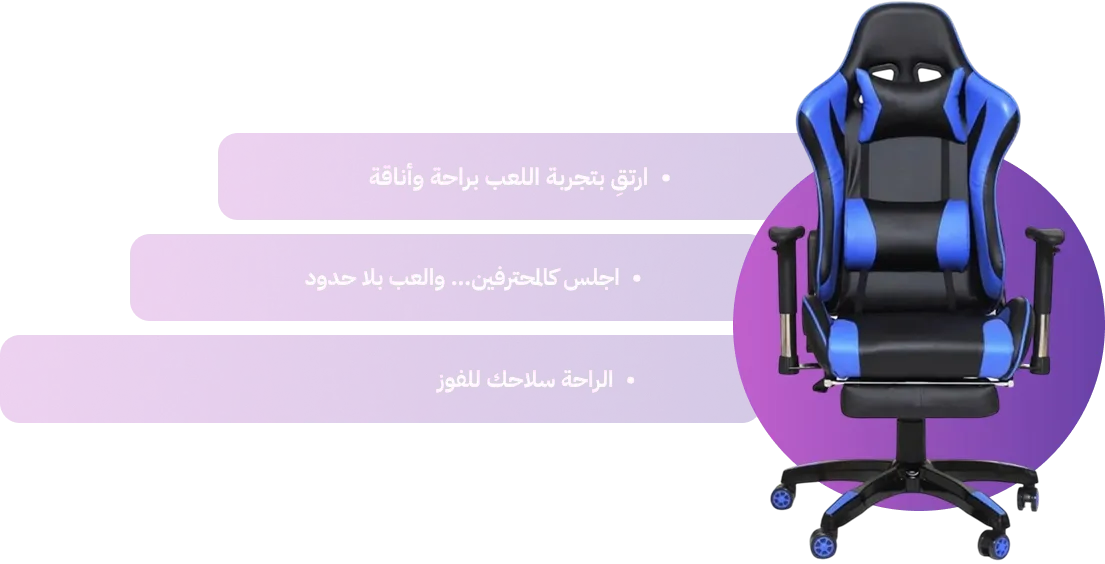 • ارتقِ بتجربة اللعب براحة وأناقة

• اجلس كالمحترفين... والعب بلا حدود

• الراحة سلاحك للفوز